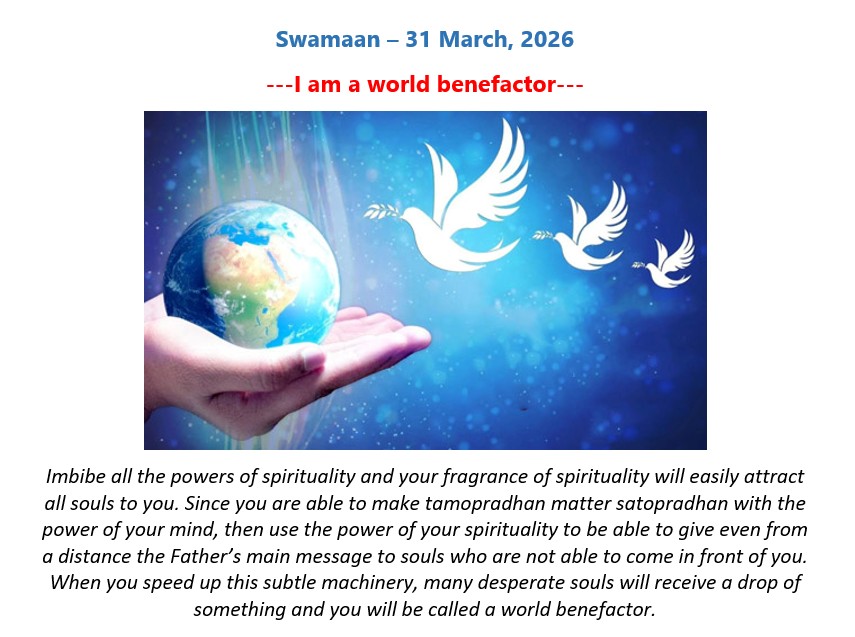 Swamaan – 31 March, 2026

---I am a world benefactor---

Imbibe all the powers of spirituality and your fragrance of spirituality will easily attract all souls to you. Since you are able to make tamopradhan matter satopradhan with the power of your mind, then use the power of your spirituality to be able to give even from a distance the Father's main message to souls who are not able to come in front of you. When you speed up this subtle machinery, many desperate souls will receive a drop of something and you will be called a world benefactor.